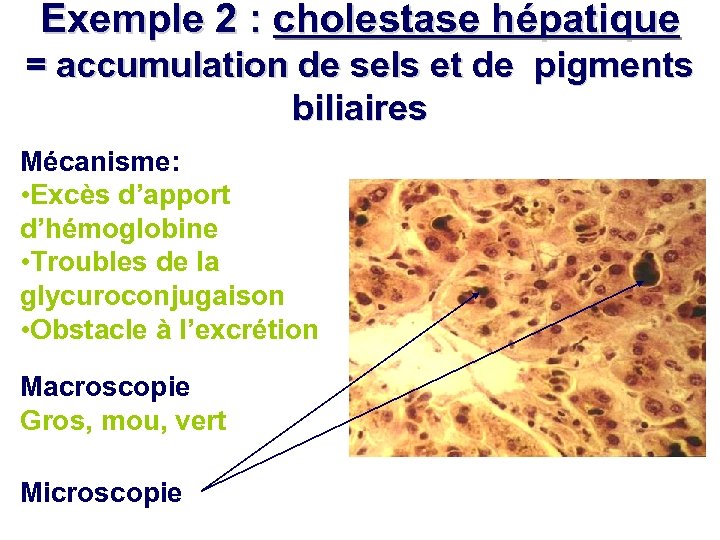 Exemple 2 : cholestase hépatique
= accumulation de sels et de pigments biliaires

Mécanisme:
•Excès d'apport d'hémoglobine
•Troubles de la glycuroconjugaison
•Obstacle à l'excrétion

Macroscopie
Gros, mou, vert

Microscopie